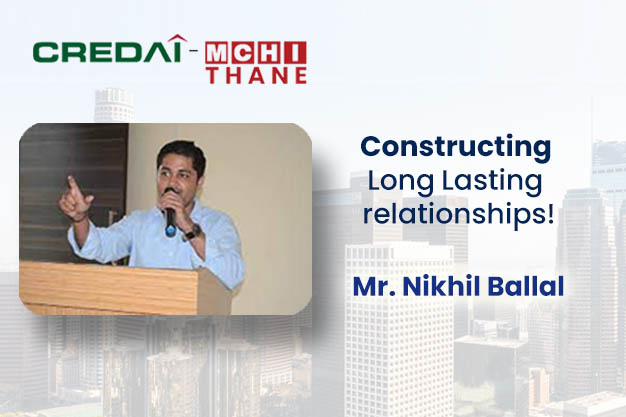 CREDAI - MCHI THANE

Constructing Long Lasting relationships!

Mr. Nikhil Ballal